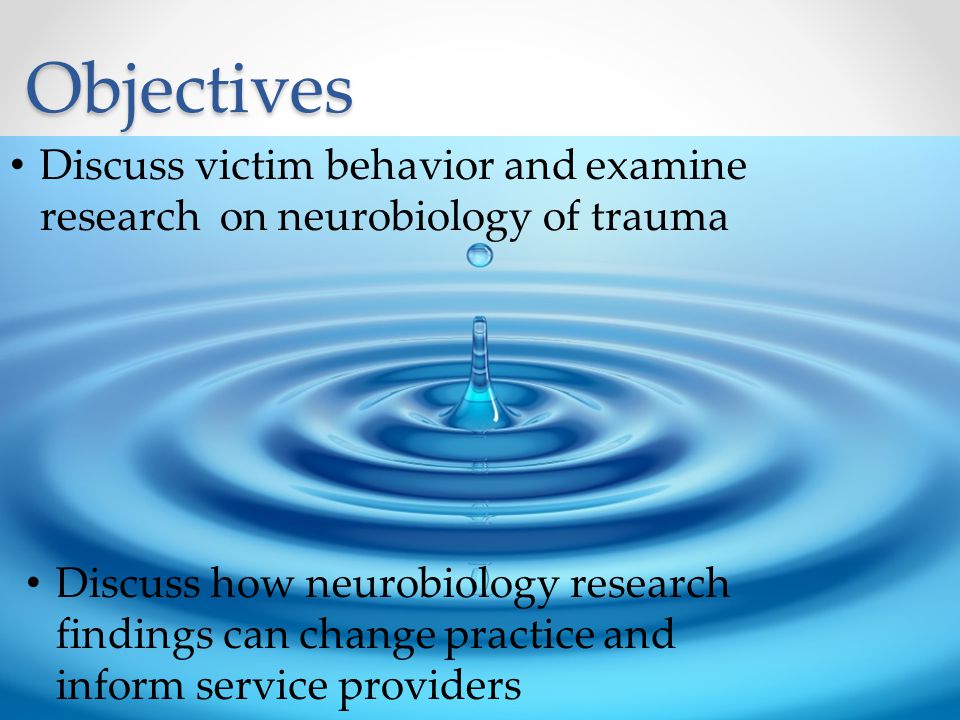 Objectives

• Discuss victim behavior and examine research  on neurobiology of trauma

• Discuss how neurobiology research findings can change practice and inform service providers